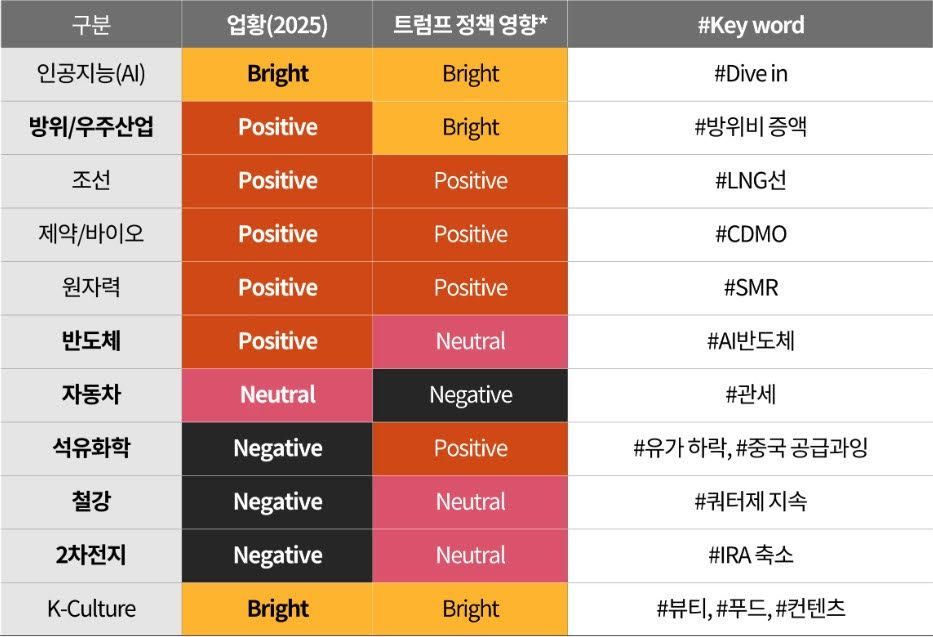 | 구분 | 업황(2025) | 트럼프 정책 영향* | #Key word |
|---|---|---|---|
| 인공지능(AI) | Bright | Bright | #Dive in |
| 방위/우주산업 | Positive | Bright | #방위비 증액 |
| 조선 | Positive | Positive | #LNG선 |
| 제약/바이오 | Positive | Positive | #CDMO |
| 원자력 | Positive | Positive | #SMR |
| 반도체 | Positive | Neutral | #AI반도체 |
| 자동차 | Neutral | Negative | #관세 |
| 석유화학 | Negative | Positive | #유가 하락, #중국 공급과잉 |
| 철강 | Negative | Neutral | #쿼터제 지속 |
| 2차전지 | Negative | Neutral | #IRA 축소 |
| K-Culture | Bright | Bright | #뷰티, #푸드, #컨텐츠 |